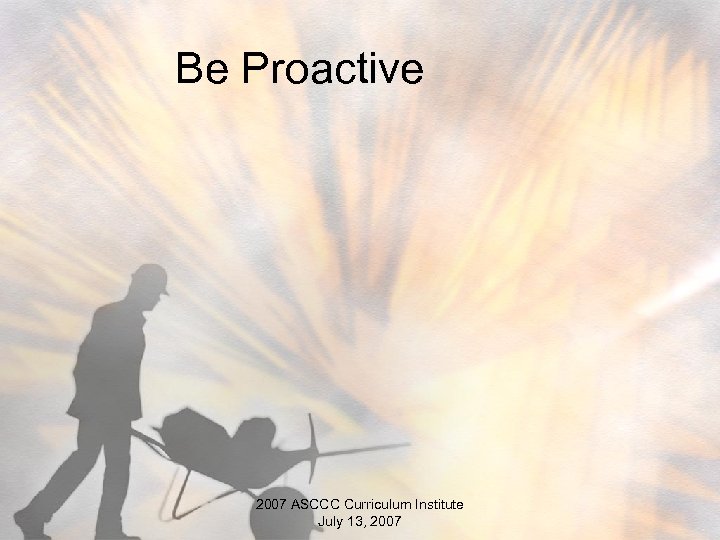 Be Proactive

2007 ASCCC Curriculum Institute
July 13, 2007